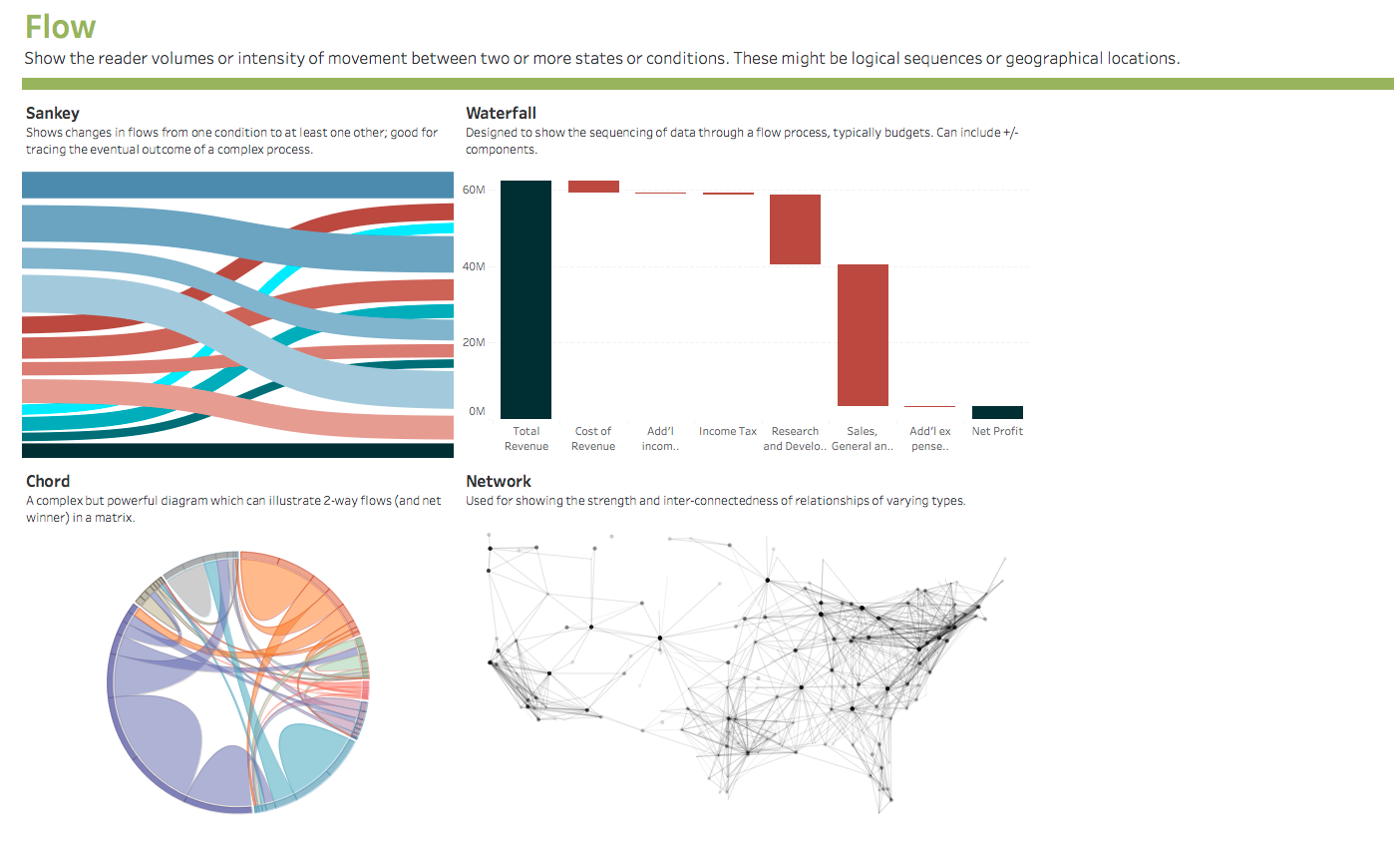 Flow
Show the reader volumes or intensity of movement between two or more states or conditions. These might be logical sequences or geographical locations.

Sankey
Shows changes in flows from one condition to at least one other; good for tracing the eventual outcome of a complex process.

Waterfall
Designed to show the sequencing of data through a flow process, typically budgets. Can include +/- components.

60M
40M
20M
0M
Total Revenue
Cost of Revenue
Add'l incom..
Income Tax
Research and Develo..
Sales, General an..
Add'l ex pense..
Net Profit

Chord
A complex but powerful diagram which can illustrate 2-way flows (and net winner) in a matrix.

Network
Used for showing the strength and inter-connectedness of relationships of varying types.